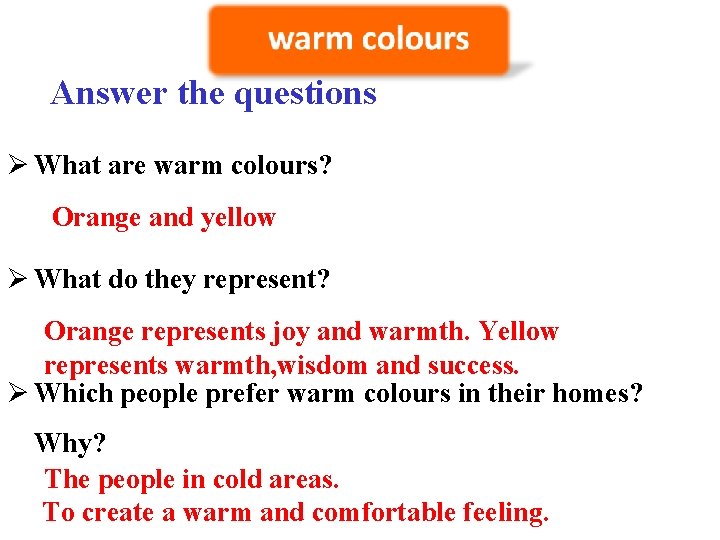 warm colours

Answer the questions

➢ What are warm colours?

Orange and yellow

➢ What do they represent?

Orange represents joy and warmth. Yellow represents warmth,wisdom and success.

➢ Which people prefer warm colours in their homes? Why?

The people in cold areas.
To create a warm and comfortable feeling.